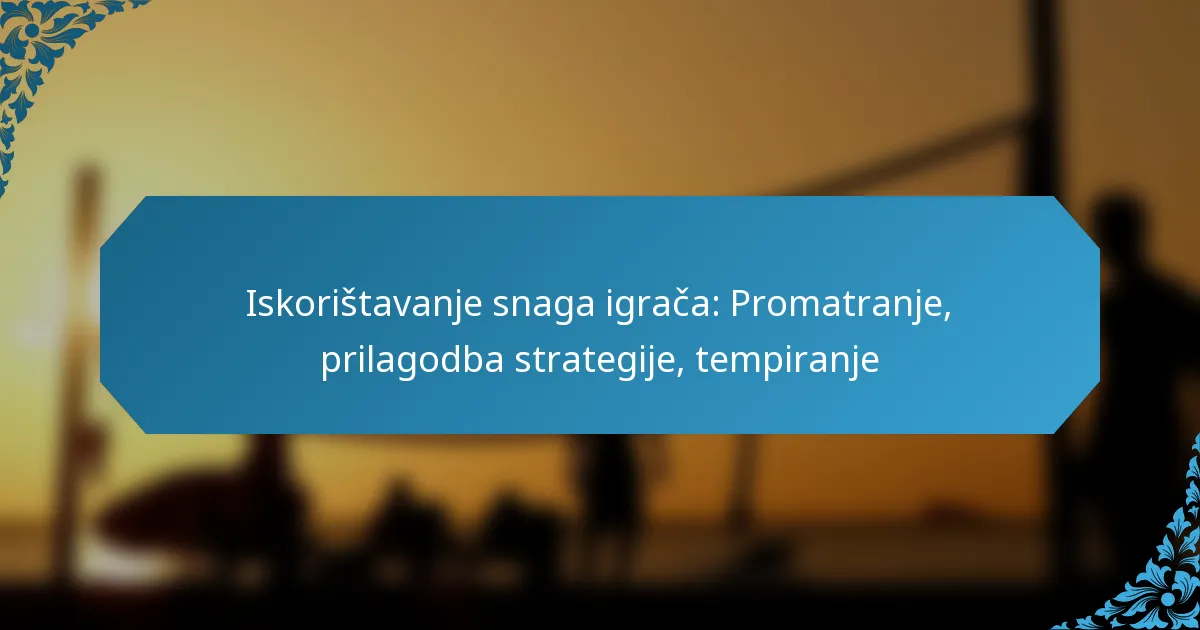 Iskorištavanje snaga igrača: Promatranje, prilagodba strategije, tempiranje